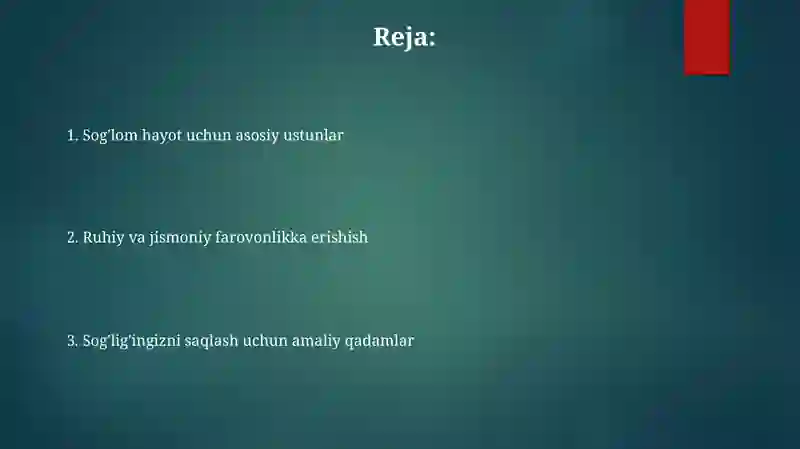 Reja:

1. Sog'lom hayot uchun asosiy ustunlar

2. Ruhiy va jismoniy farovonlikka erishish

3. Sog'lig'ingizni saqlash uchun amaliy qadamlar